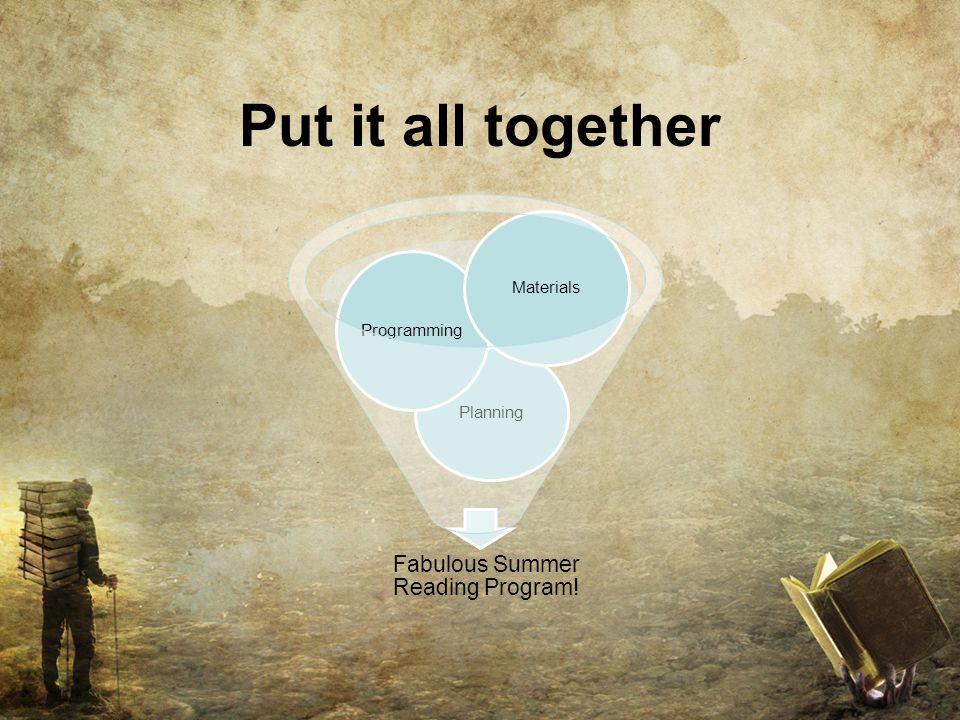 Put it all together

Materials

Programming

Planning

Fabulous Summer Reading Program!